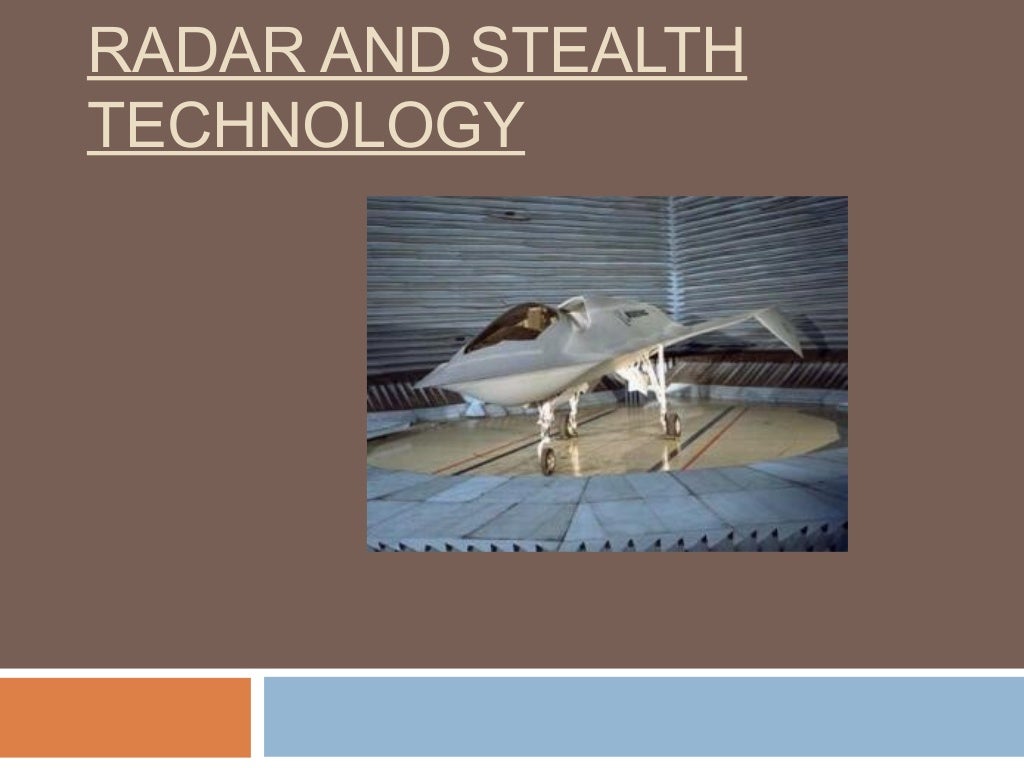 RADAR AND STEALTH TECHNOLOGY